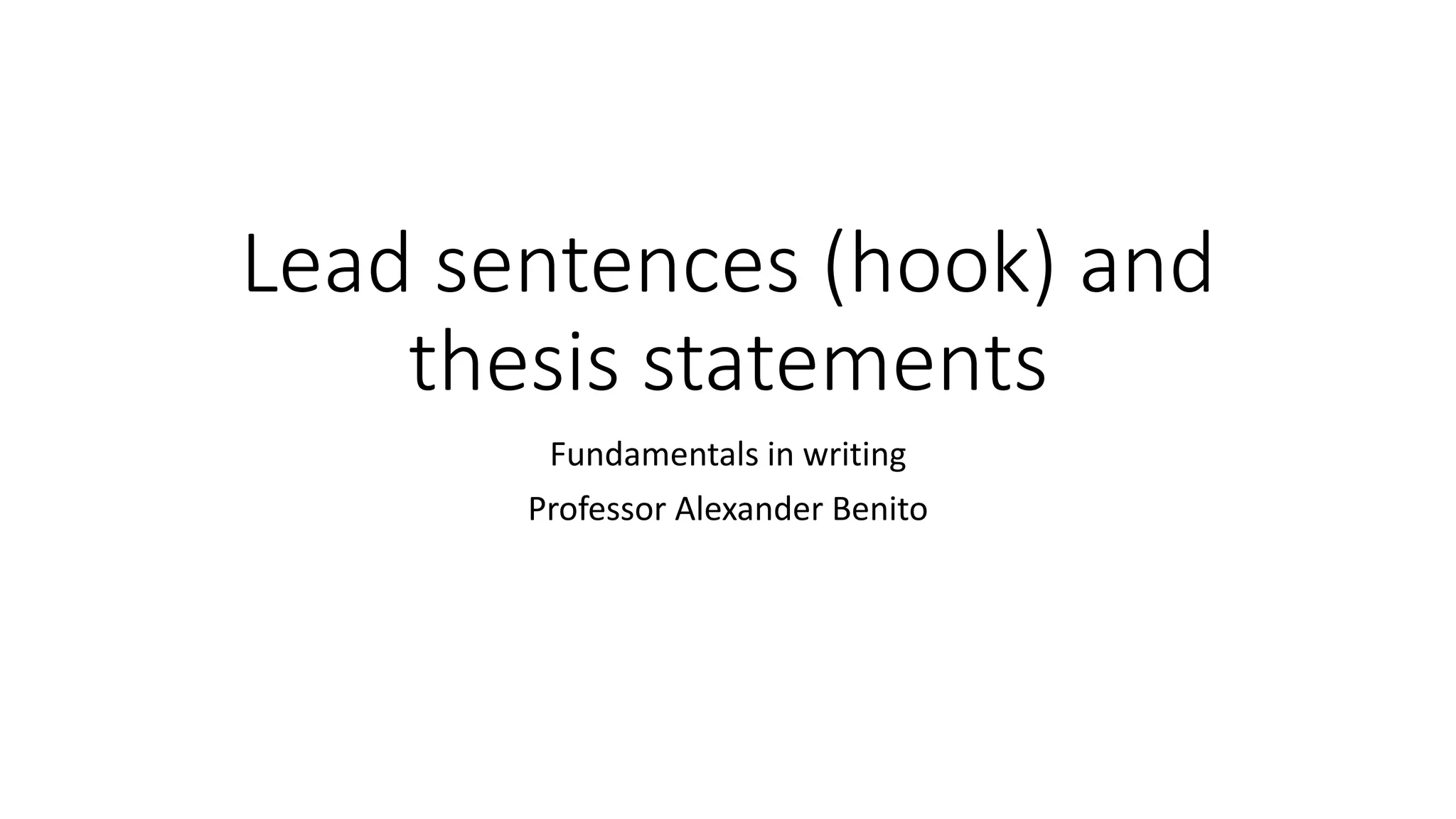 Lead sentences (hook) and thesis statements

Fundamentals in writing

Professor Alexander Benito